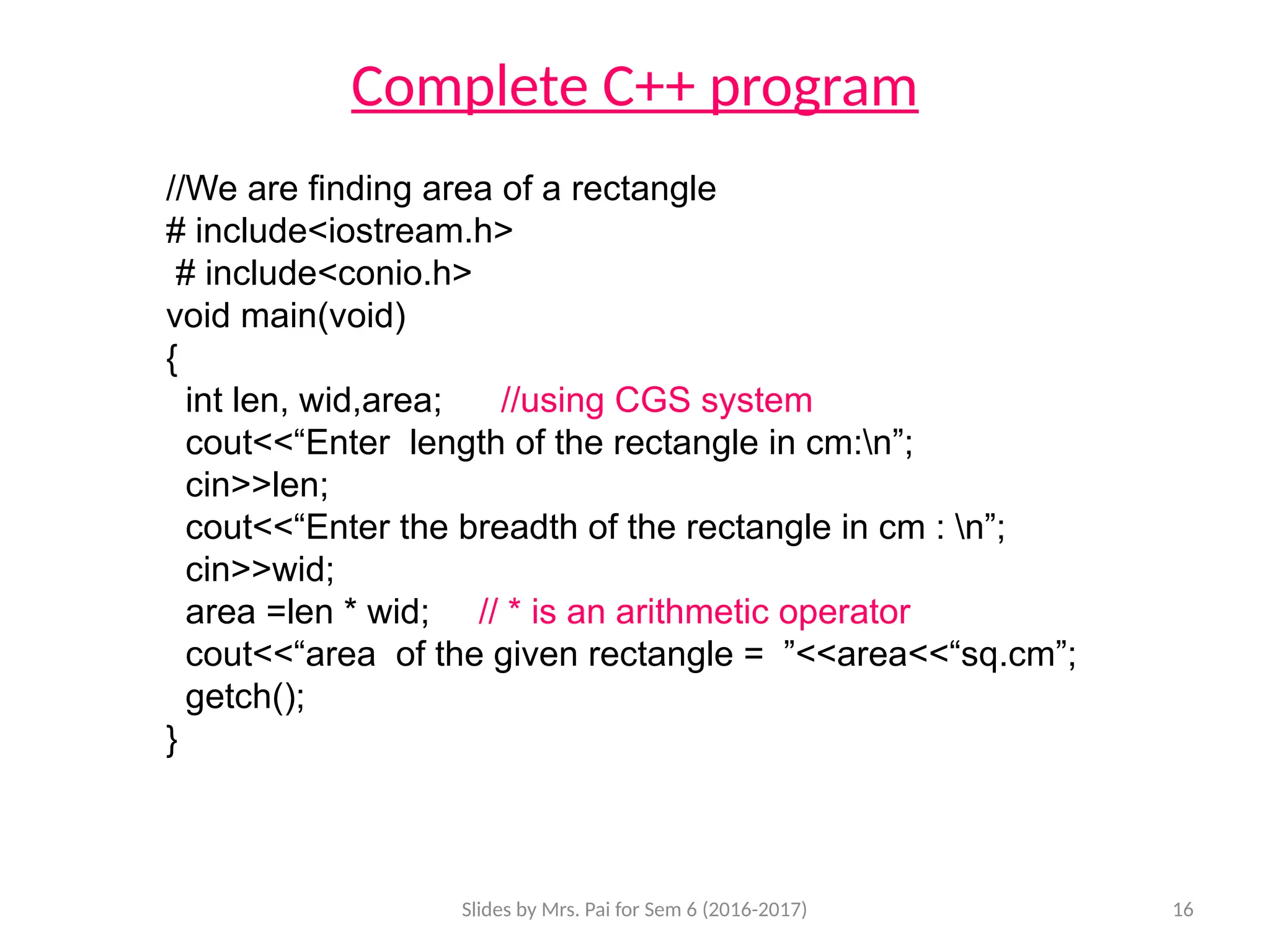 Complete C++ program

//We are finding area of a rectangle
# include<iostream.h>
 # include<conio.h>
void main(void)
{
  int len, wid,area;     //using CGS system
  cout<<“Enter  length of the rectangle in cm:\n”;
  cin>>len;
  cout<<“Enter the breadth of the rectangle in cm : \n”;
  cin>>wid;
  area =len * wid;     // * is an arithmetic operator
  cout<<“area  of the given rectangle =  ”<<area<<“sq.cm”;
  getch();
}

Slides by Mrs. Pai for Sem 6 (2016-2017)

16